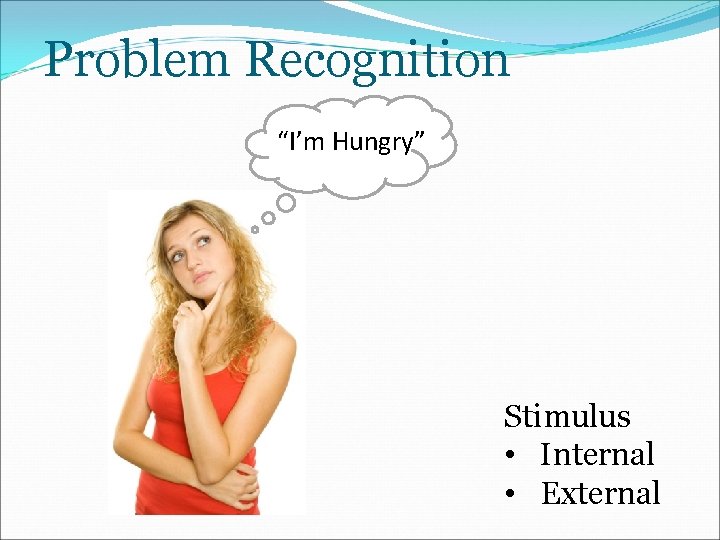 Problem Recognition

“I’m Hungry”

Stimulus
• Internal
• External